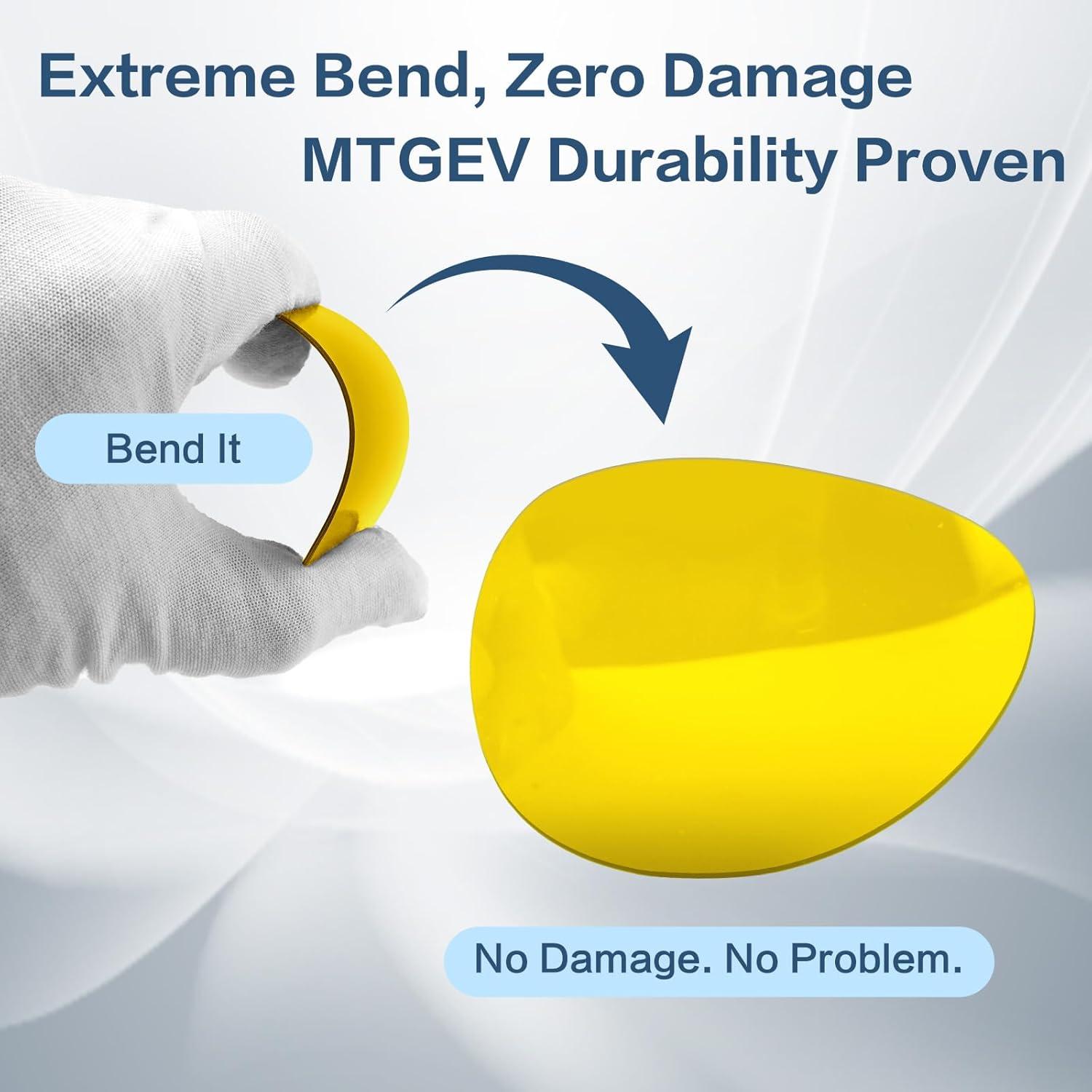 Extreme Bend, Zero Damage
MTGEV Durability Proven

Bend It

No Damage. No Problem.